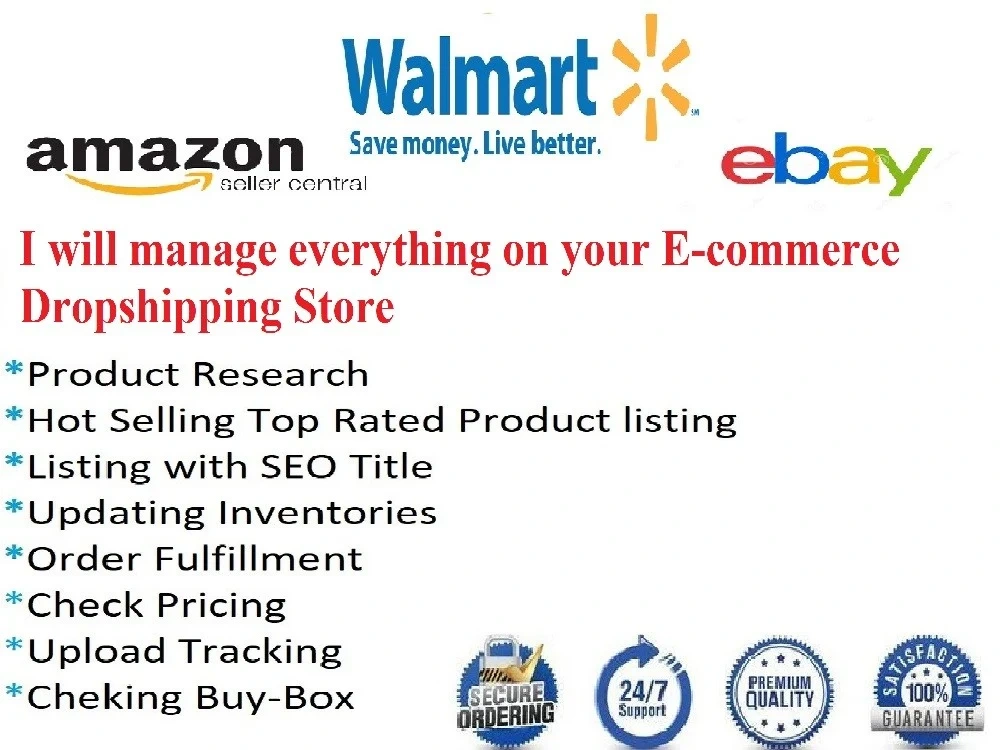 Walmart
Save money. Live better.

amazon
seller central

ebay

I will manage everything on your E-commerce Dropshipping Store

*Product Research
*Hot Selling Top Rated Product listing
*Listing with SEO Title
*Updating Inventories
*Order Fulfillment
*Check Pricing
*Upload Tracking
*Cheking Buy-Box

SECURE ORDERING

24/7 Support

PREMIUM QUALITY

SATISFACTION 100% GUARANTEE